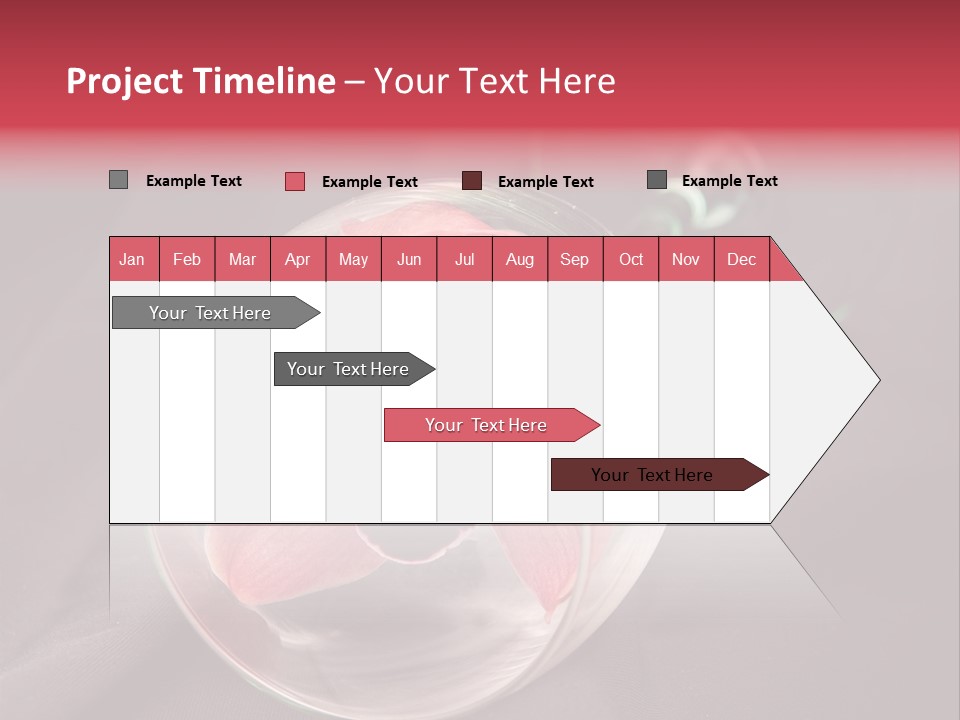 Project Timeline – Your Text Here

Example Text Example Text Example Text Example Text

| Jan | Feb | Mar | Apr | May | Jun | Jul | Aug | Sep | Oct | Nov | Dec |
|---|---|---|---|---|---|---|---|---|---|---|---|

Your Text Here

Your Text Here

Your Text Here

Your Text Here